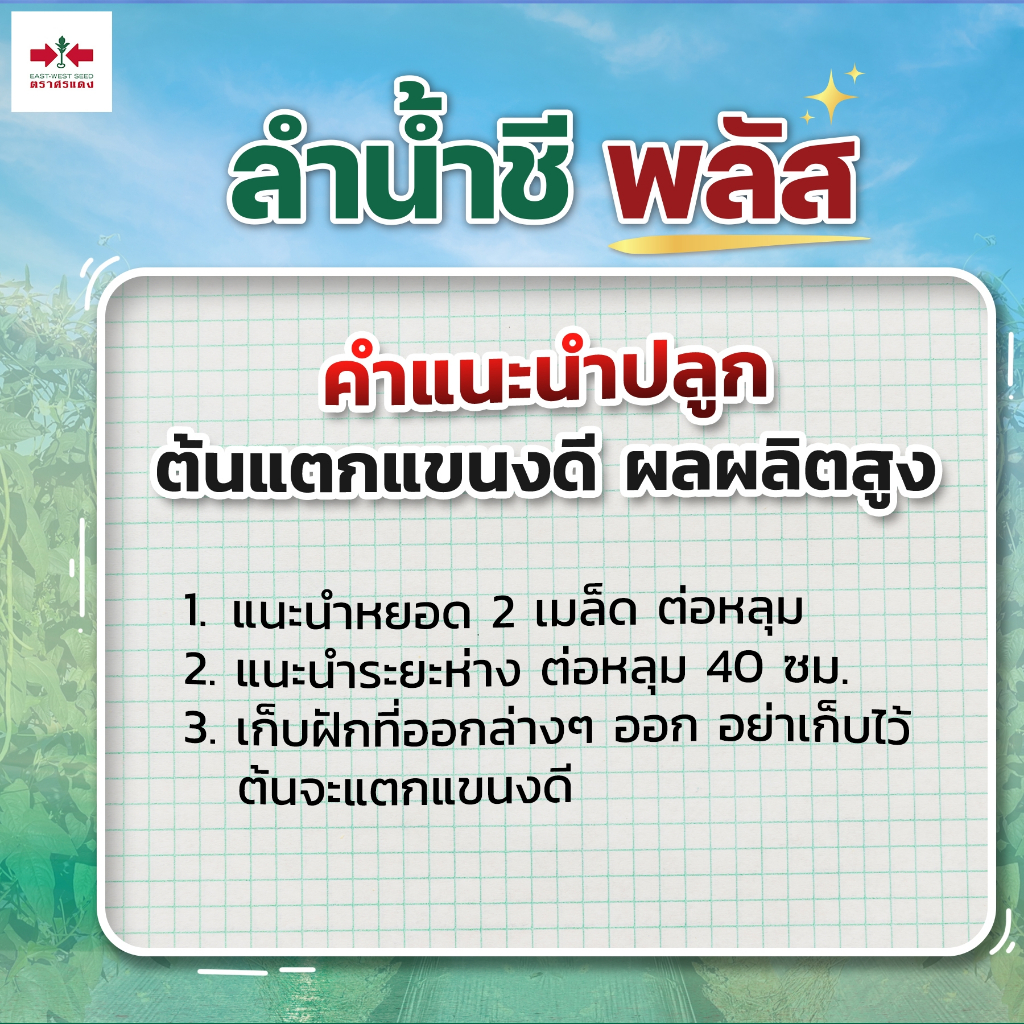 EAST-WEST SEED
ตราศรแดง

ลำน้ำชี พลัส

คำแนะนำปลูก
ต้นแตกแขนงดี ผลผลิตสูง

1. แนะนำหยอด 2 เมล็ด ต่อหลุม
2. แนะนำระยะห่าง ต่อหลุม 40 ซม.
3. เก็บฝักที่ออกล่างๆ ออก อย่าเก็บไว้ ต้นจะแตกแขนงดี